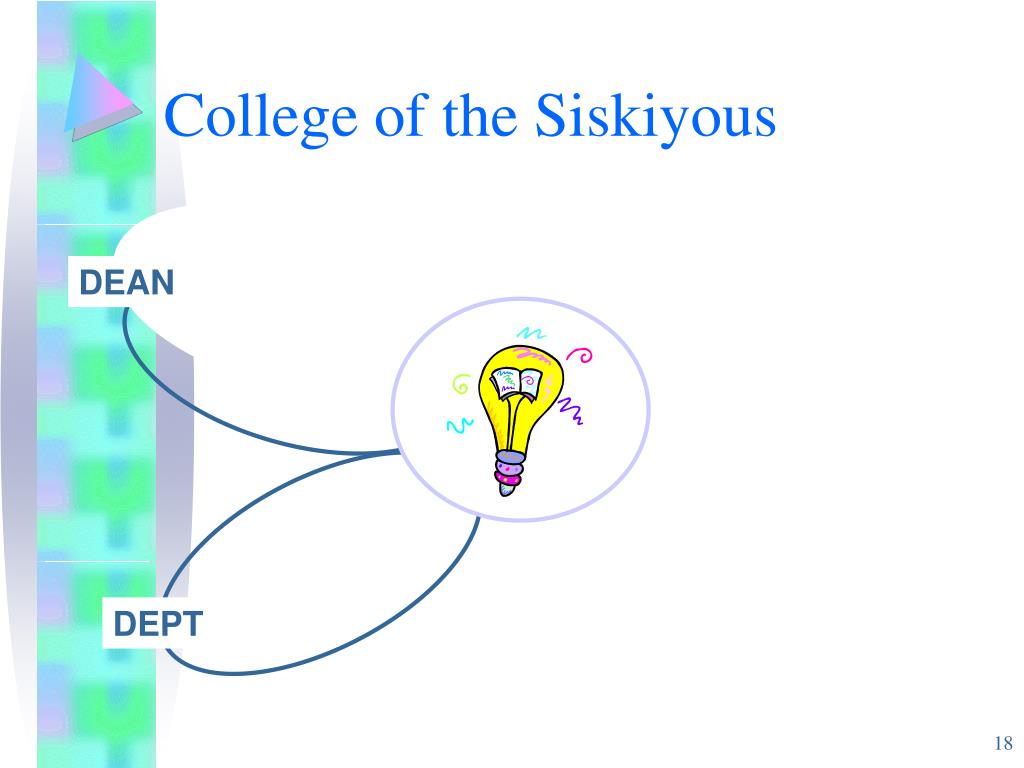 College of the Siskiyous

DEAN

DEPT

18